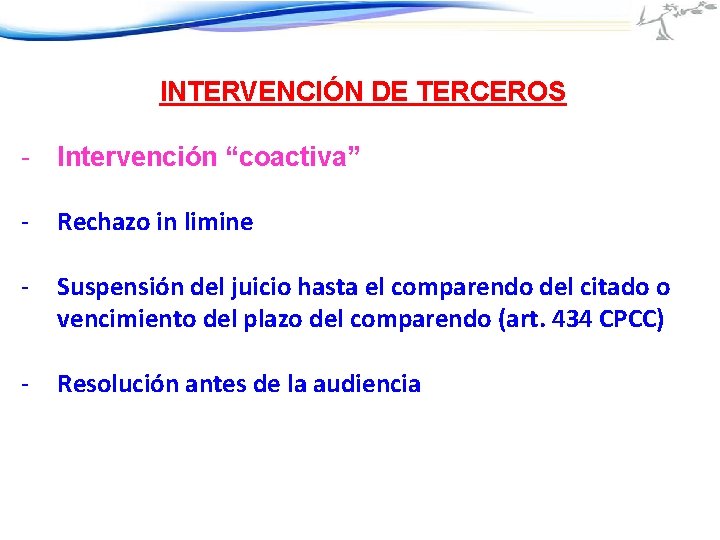 INTERVENCIÓN DE TERCEROS

- Intervención “coactiva”

- Rechazo in limine

- Suspensión del juicio hasta el comparendo del citado o vencimiento del plazo del comparendo (art. 434 CPCC)

- Resolución antes de la audiencia